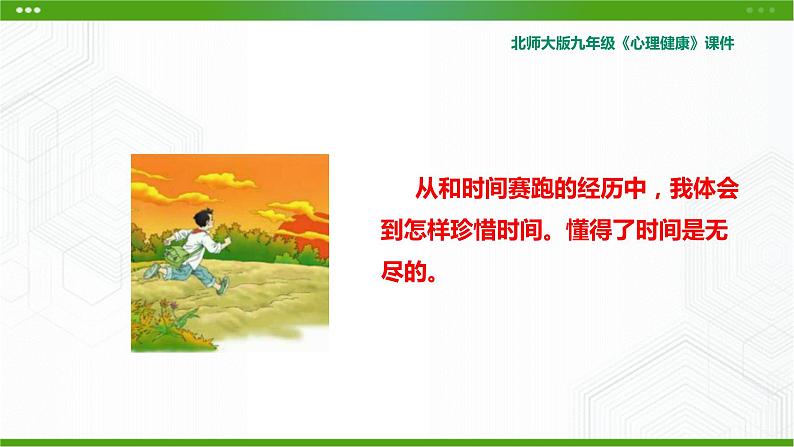 北师大版九年级《心理健康》课件

从和时间赛跑的经历中，我体会到怎样珍惜时间。懂得了时间是无尽的。